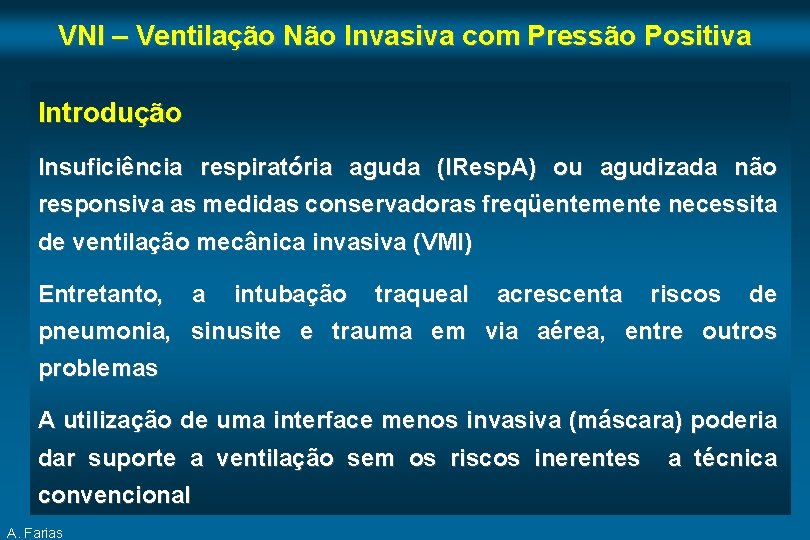 VNI – Ventilação Não Invasiva com Pressão Positiva

Introdução

Insuficiência respiratória aguda (IRespA) ou agudizada não responsiva as medidas conservadoras freqüentemente necessita de ventilação mecânica invasiva (VMI)

Entretanto, a intubação traqueal acrescenta riscos de pneumonia, sinusite e trauma em via aérea, entre outros problemas

A utilização de uma interface menos invasiva (máscara) poderia dar suporte a ventilação sem os riscos inerentes a técnica convencional

A. Farias